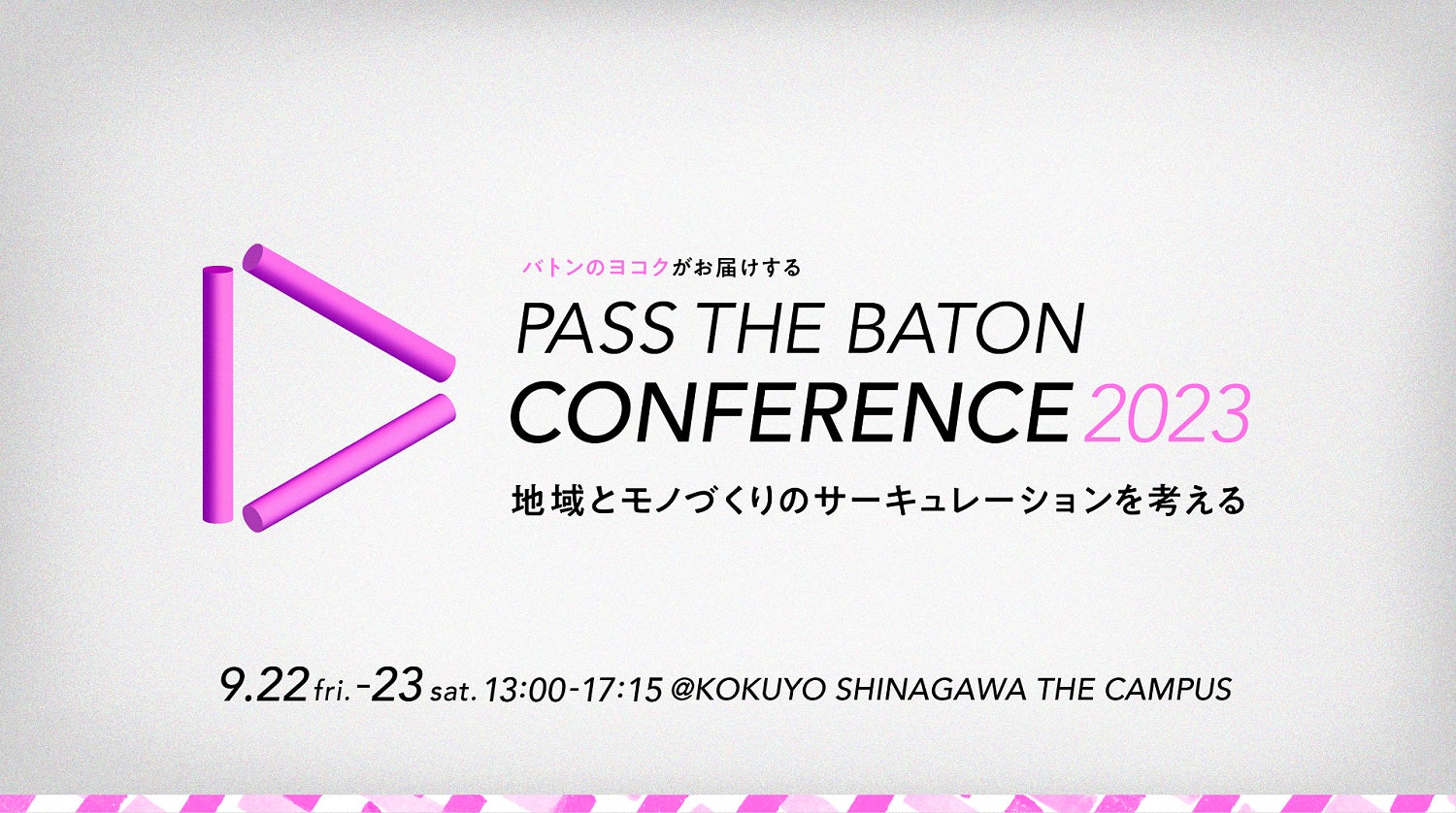 バトンのヨコクがお届けする

PASS THE BATON
CONFERENCE 2023

地域とモノづくりのサーキュレーションを考える

9.22 fri. -23 sat. 13:00-17:15 @KOKUYO SHINAGAWA THE CAMPUS